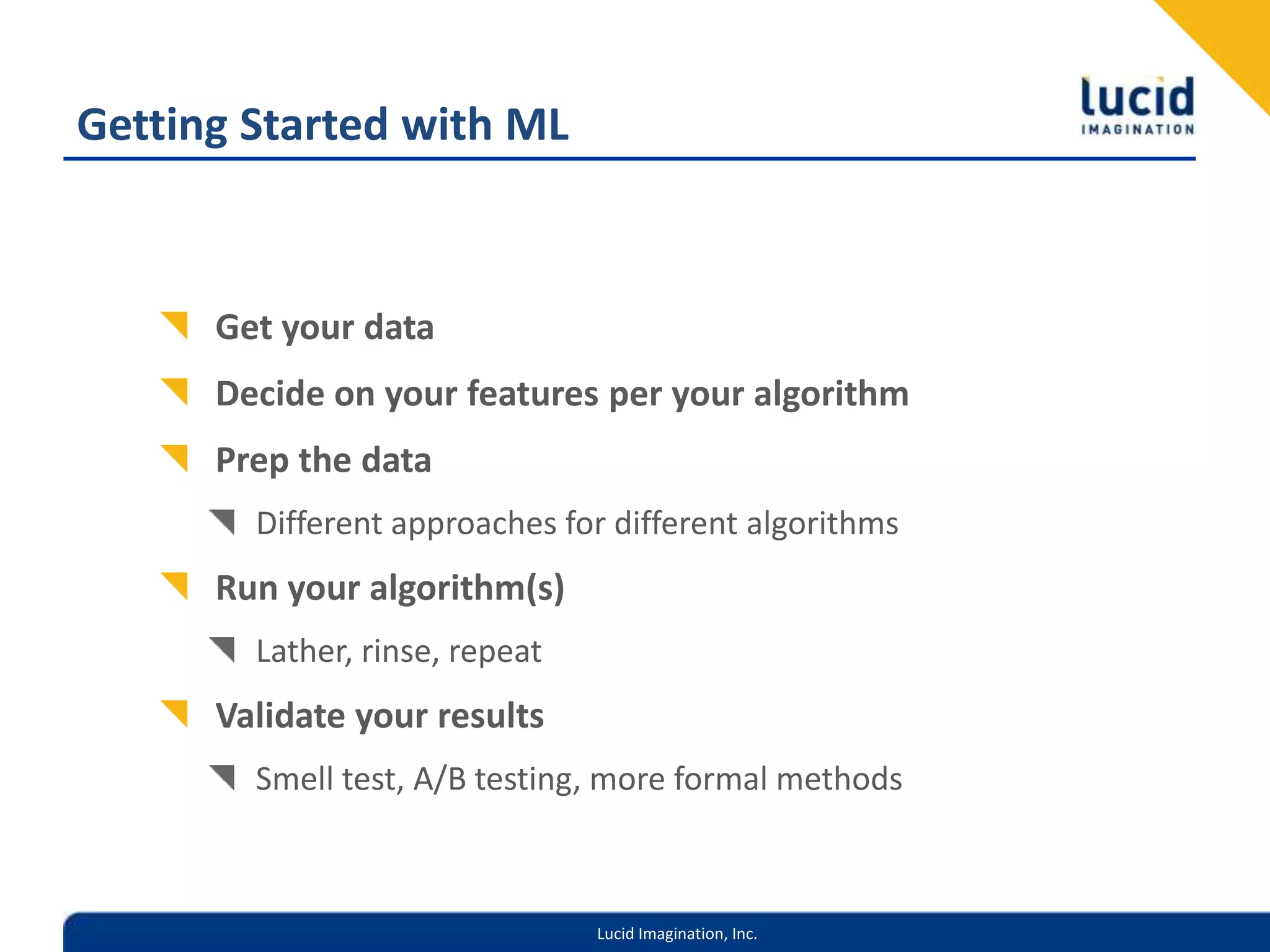 Getting Started with ML

lucid
IMAGINATION

Get your data

Decide on your features per your algorithm

Prep the data

Different approaches for different algorithms

Run your algorithm(s)

Lather, rinse, repeat

Validate your results

Smell test, A/B testing, more formal methods

Lucid Imagination, Inc.